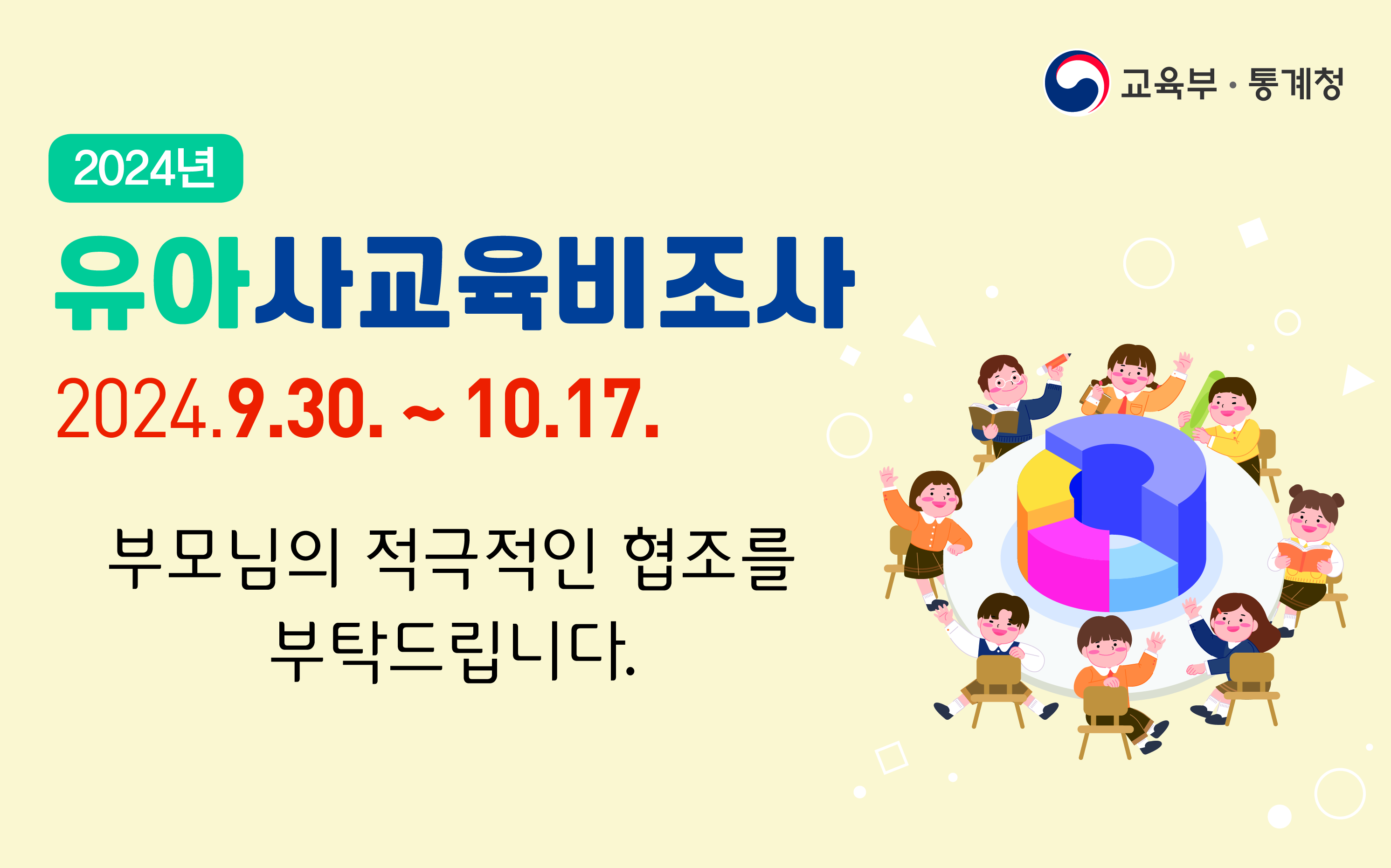 교육부 · 통계청

2024년

유아사교육비조사

2024.9.30. ~ 10.17.

부모님의 적극적인 협조를
부탁드립니다.